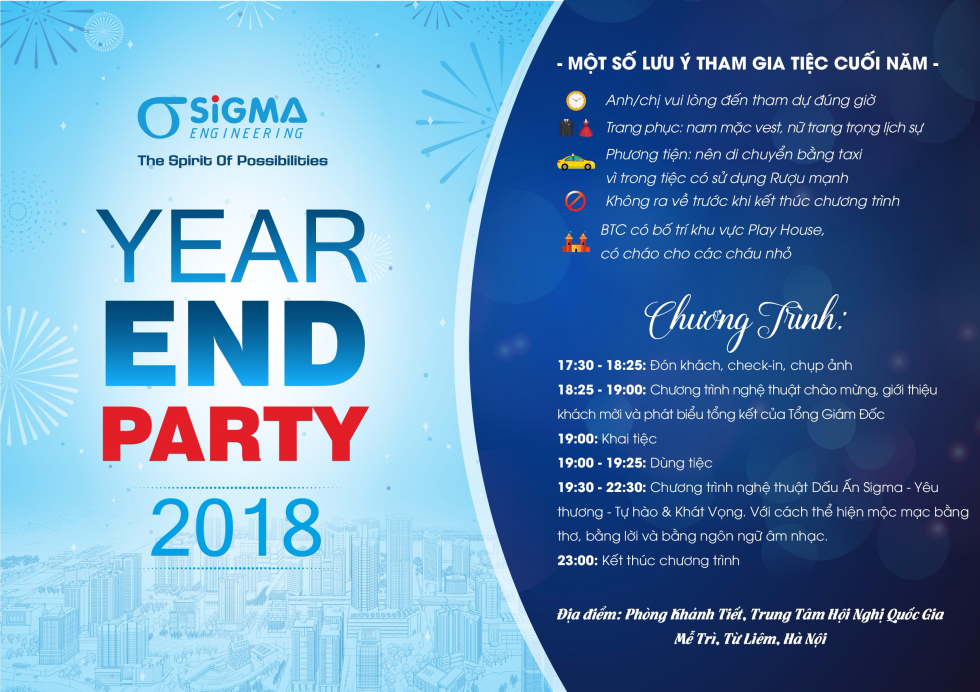 SIGMA
ENGINEERING
The Spirit Of Possibilities

YEAR
END
PARTY
2018

- MỘT SỐ LƯU Ý THAM GIA TIỆC CUỐI NĂM -

Anh/chị vui lòng đến tham dự đúng giờ
Trang phục: nam mặc vest, nữ trang trọng lịch sự
Phương tiện: nên di chuyển bằng taxi vì trong tiệc có sử dụng Rượu mạnh
Không ra về trước khi kết thúc chương trình
BTC có bố trí khu vực Play House, có cháo cho các cháu nhỏ

Chương Trình:

17:30 - 18:25: Đón khách, check-in, chụp ảnh
18:25 - 19:00: Chương trình nghệ thuật chào mừng, giới thiệu khách mời và phát biểu tổng kết của Tổng Giám Đốc
19:00: Khai tiệc
19:00 - 19:25: Dùng tiệc
19:30 - 22:30: Chương trình nghệ thuật Dấu Ấn Sigma - Yêu thương - Tự hào & Khát Vọng. Với cách thể hiện mộc mạc bằng thơ, bằng lời và bằng ngôn ngữ âm nhạc.
23:00: Kết thúc chương trình

Địa điểm: Phòng Khánh Tiết, Trung Tâm Hội Nghị Quốc Gia
Mễ Trì, Từ Liêm, Hà Nội